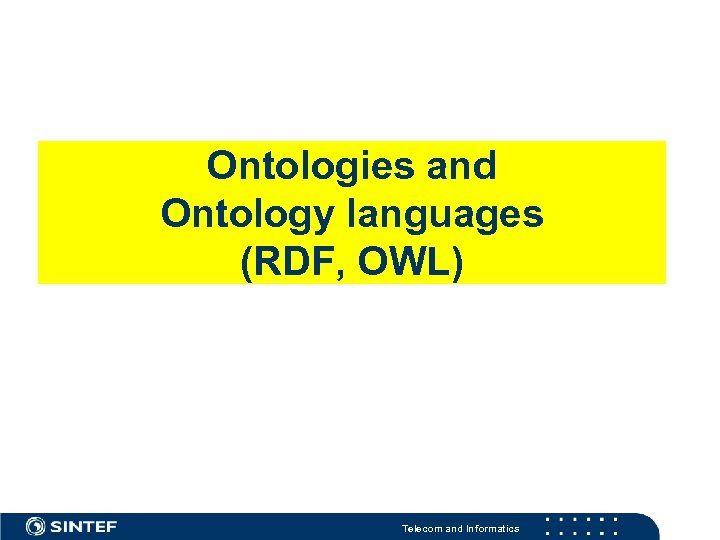 Ontologies and Ontology languages (RDF, OWL)

SINTEF

Telecom and Informatics